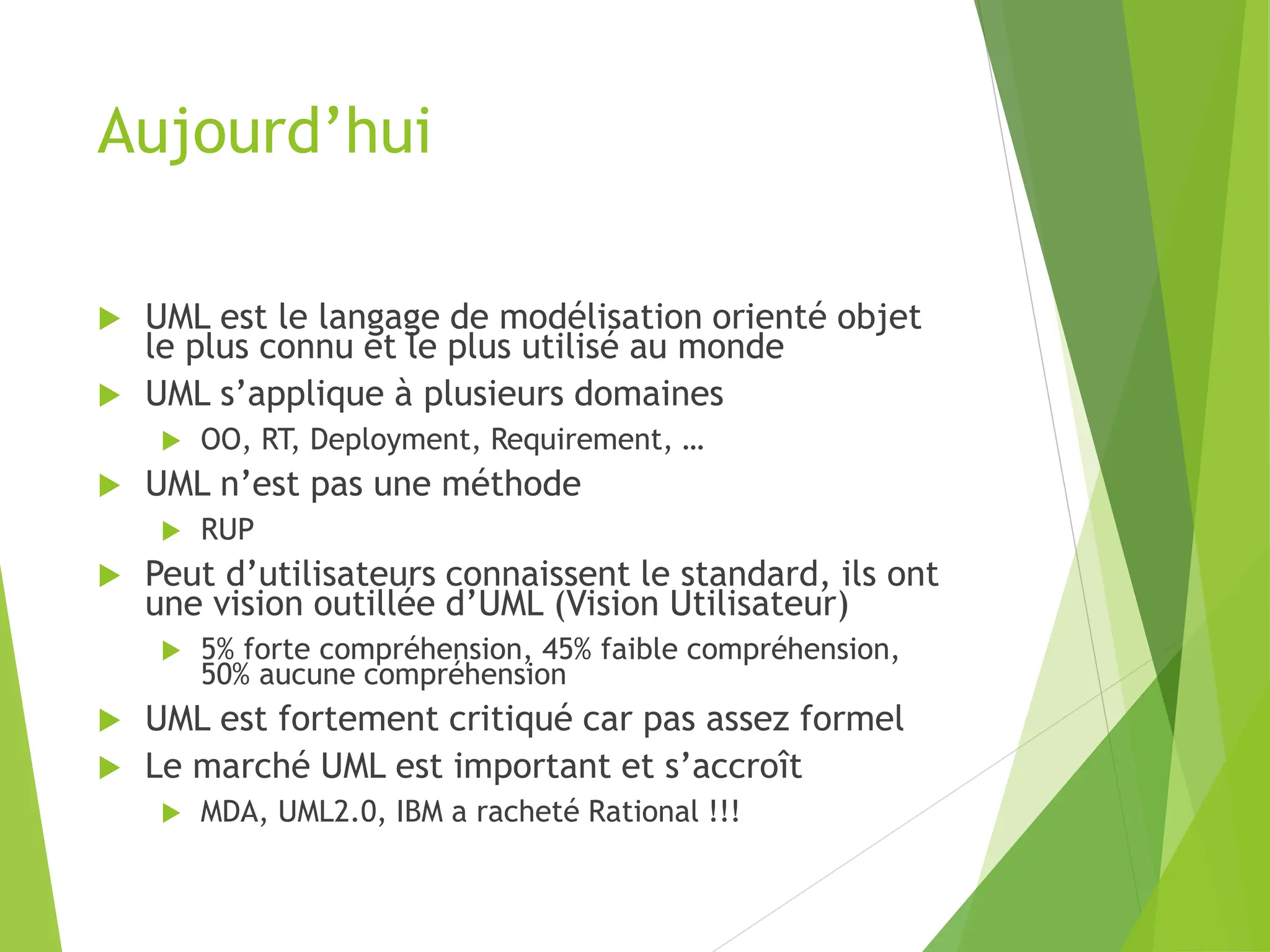 Aujourd’hui

UML est le langage de modélisation orienté objet le plus connu et le plus utilisé au monde

UML s’applique à plusieurs domaines

OO, RT, Deployment, Requirement, …

UML n’est pas une méthode

RUP

Peut d’utilisateurs connaissent le standard, ils ont une vision outillée d’UML (Vision Utilisateur)

5% forte compréhension, 45% faible compréhension, 50% aucune compréhension

UML est fortement critiqué car pas assez formel

Le marché UML est important et s’accroît

MDA, UML2.0, IBM a racheté Rational !!!